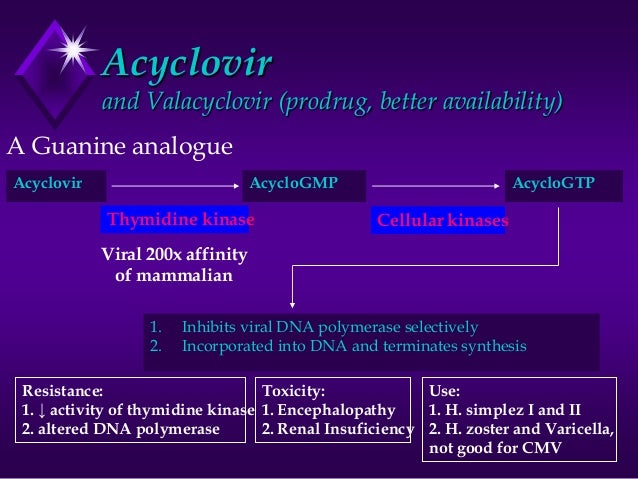 Acyclovir
and Valacyclovir (prodrug, better availability)

A Guanine analogue

Acyclovir

AcycloGMP

AcycloGTP

Thymidine kinase

Cellular kinases

Viral 200x affinity of mammalian

1. Inhibits viral DNA polymerase selectively
2. Incorporated into DNA and terminates synthesis

Resistance:
1. ↓ activity of thymidine kinase
2. altered DNA polymerase

Toxicity:
1. Encephalopathy
2. Renal Insuficiency

Use:
1. H. simplez I and II
2. H. zoster and Varicella, not good for CMV